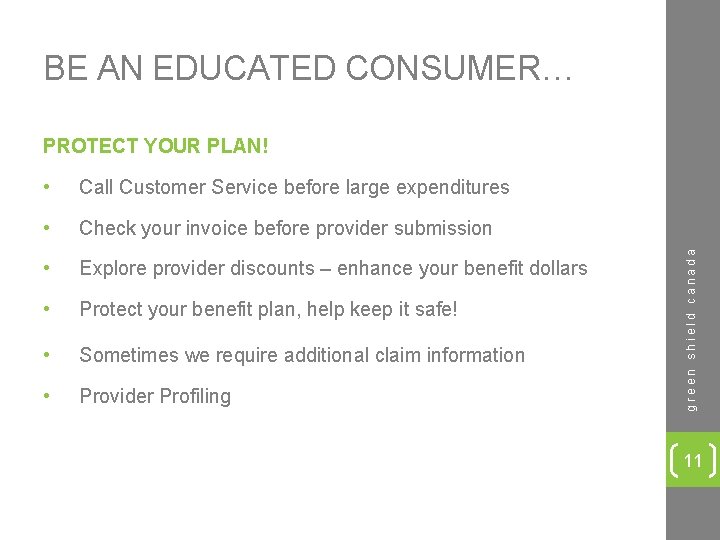 BE AN EDUCATED CONSUMER…

PROTECT YOUR PLAN!

• Call Customer Service before large expenditures

• Check your invoice before provider submission

• Explore provider discounts – enhance your benefit dollars

• Protect your benefit plan, help keep it safe!

• Sometimes we require additional claim information

• Provider Profiling

green shield canada

11